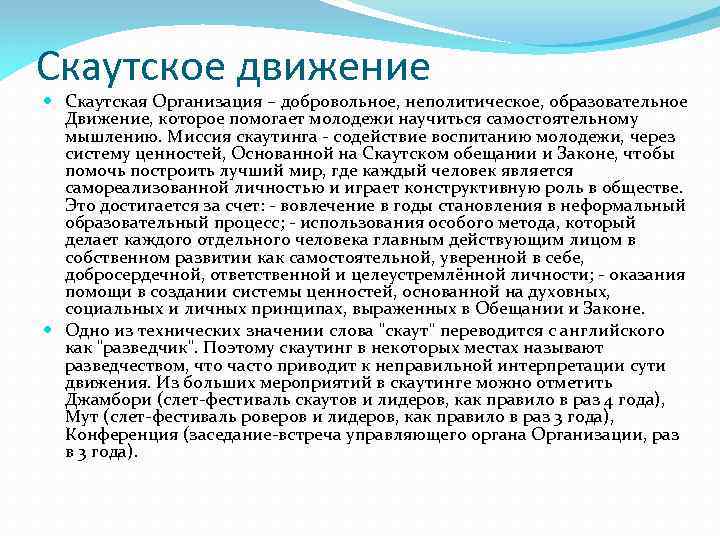 Скаутское движение

Скаутская Организация – добровольное, неполитическое, образовательное Движение, которое помогает молодежи научиться самостоятельному мышлению. Миссия скаутинга - содействие воспитанию молодежи, через систему ценностей, Основанной на Скаутском обещании и Законе, чтобы помочь построить лучший мир, где каждый человек является самореализованной личностью и играет конструктивную роль в обществе. Это достигается за счет: - вовлечение в годы становления в неформальный образовательный процесс; - использования особого метода, который делает каждого отдельного человека главным действующим лицом в собственном развитии как самостоятельной, уверенной в себе, добросердечной, ответственной и целеустремлённой личности; - оказания помощи в создании системы ценностей, основанной на духовных, социальных и личных принципах, выраженных в Обещании и Законе.

Одно из технических значении слова "скаут" переводится с английского как "разведчик". Поэтому скаутинг в некоторых местах называют разведчеством, что часто приводит к неправильной интерпретации сути движения. Из больших мероприятий в скаутинге можно отметить Джамбори (слет-фестиваль скаутов и лидеров, как правило в раз 4 года), Мут (слет-фестиваль роверов и лидеров, как правило в раз 3 года), Конференция (заседание-встреча управляющего органа Организации, раз в 3 года).